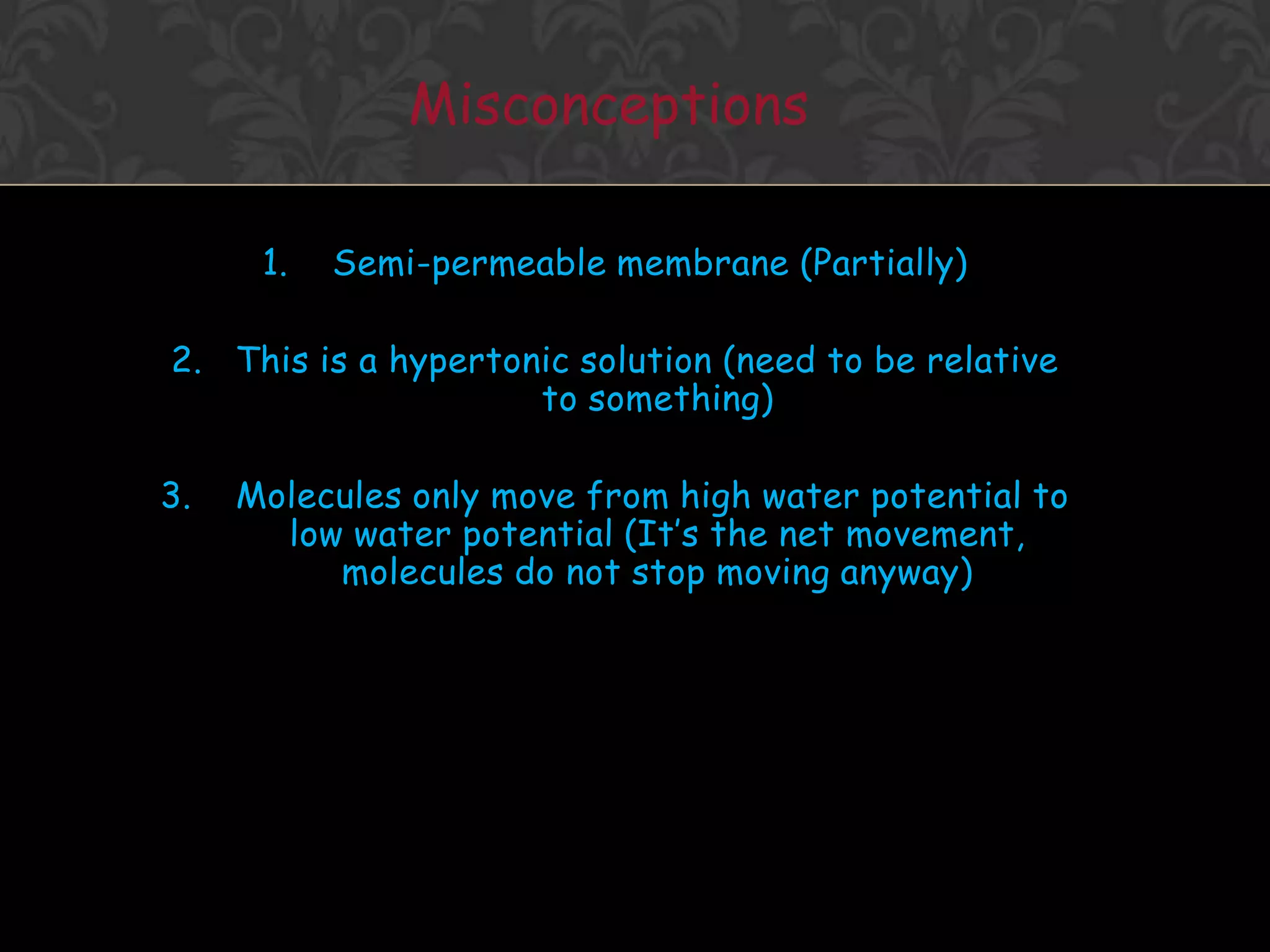 Misconceptions

1. Semi-permeable membrane (Partially)

2. This is a hypertonic solution (need to be relative to something)

3. Molecules only move from high water potential to low water potential (It's the net movement, molecules do not stop moving anyway)